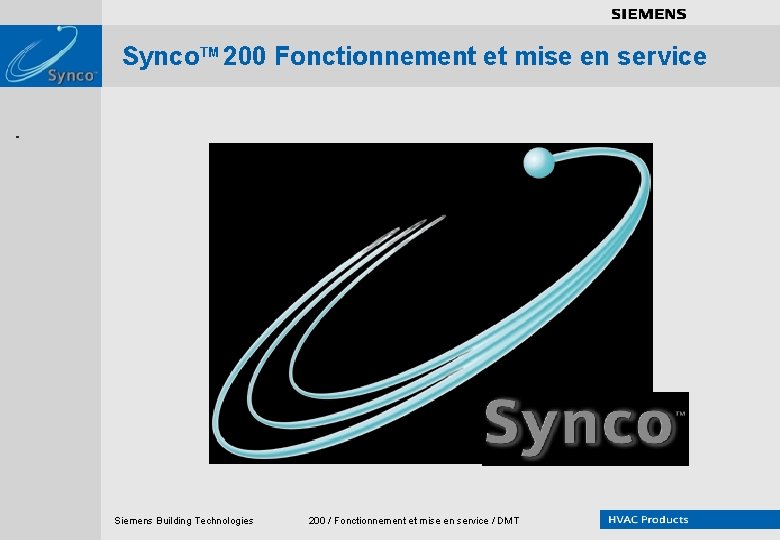 SIEMENS

Synco

Synco™ 200 Fonctionnement et mise en service

-

Synco™

Siemens Building Technologies

200 / Fonctionnement et mise en service / DMT

HVAC Products